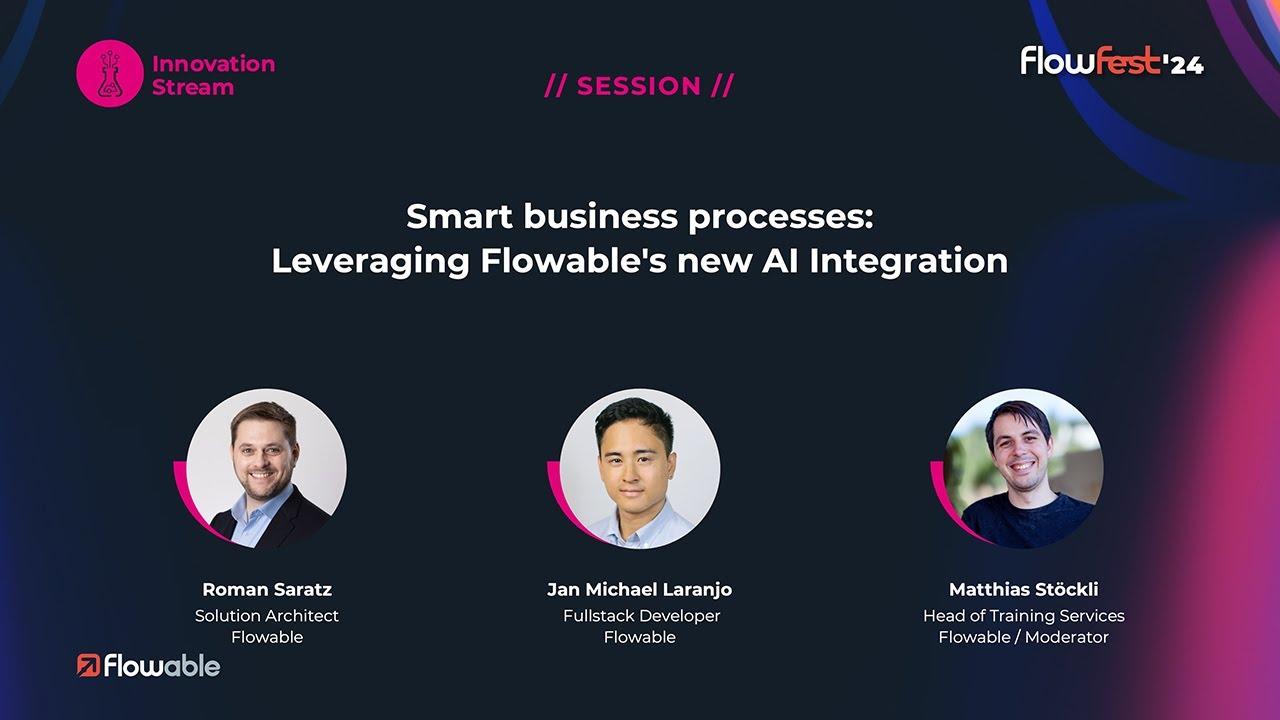 Innovation Stream

// SESSION //

FlowFest'24

Smart business processes: Leveraging Flowable's new AI Integration

Roman Saratz
Solution Architect
Flowable

Jan Michael Laranjo
Fullstack Developer
Flowable

Matthias Stöckli
Head of Training Services
Flowable / Moderator

Flowable